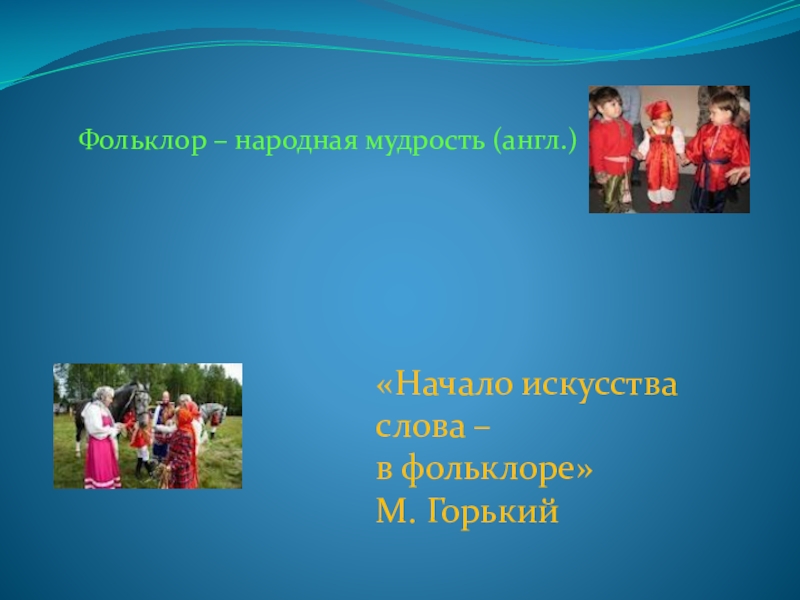 Фольклор – народная мудрость (англ.)

«Начало искусства слова – в фольклоре»
М. Горький